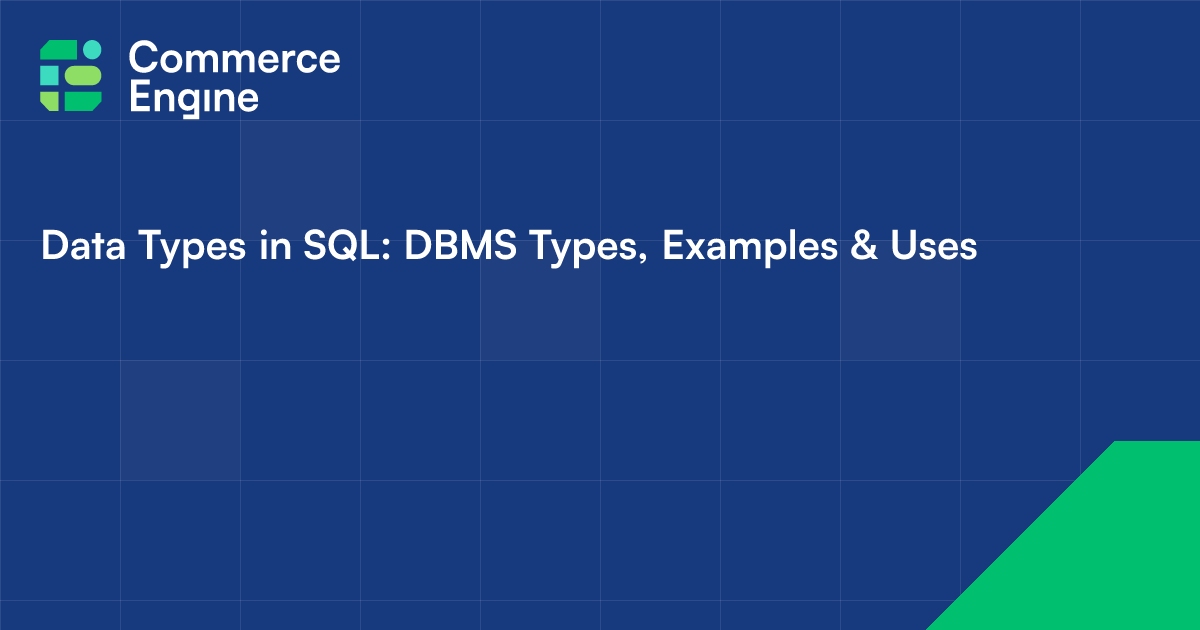 Commerce Engine

Data Types in SQL: DBMS Types, Examples & Uses